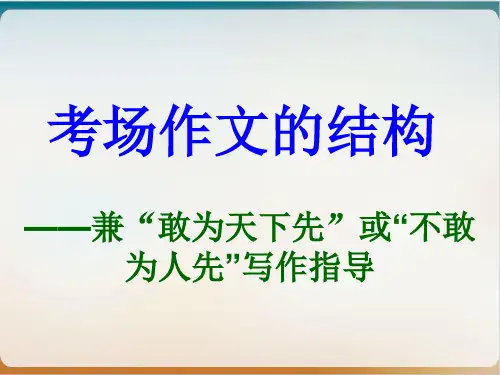 考场作文的结构

——兼“敢为天下先”或“不敢为人先”写作指导